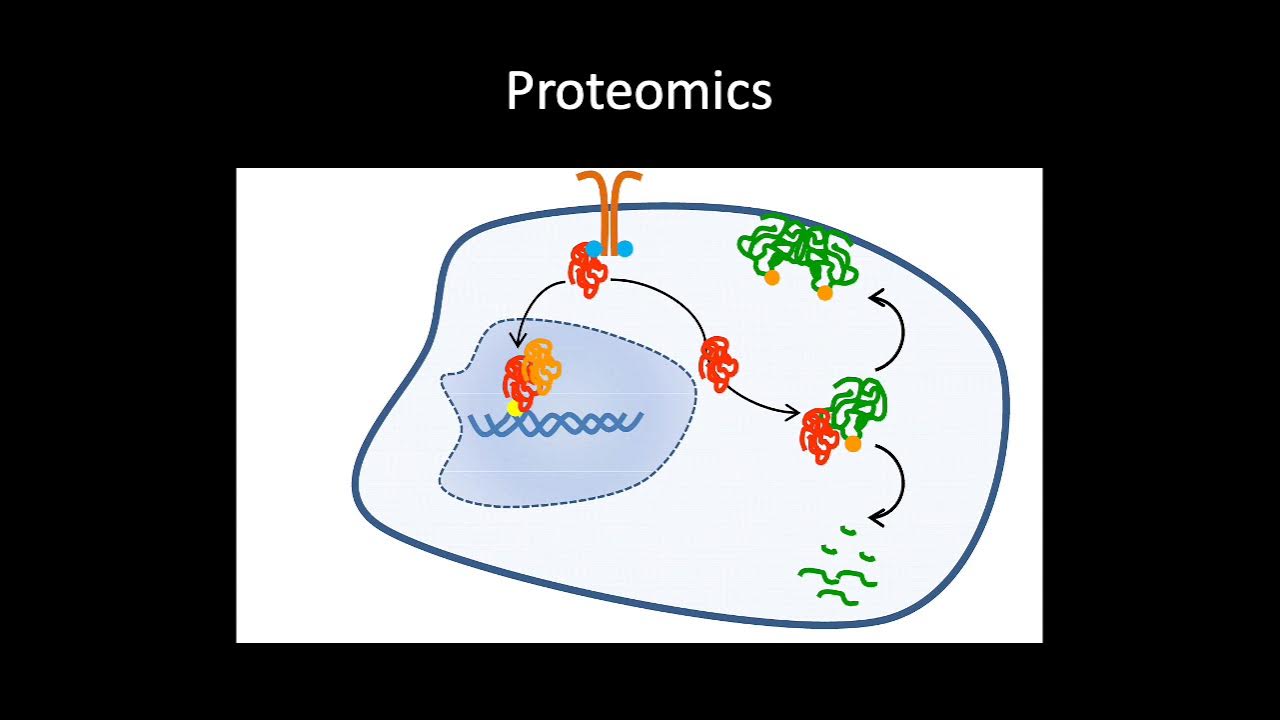 Proteomics